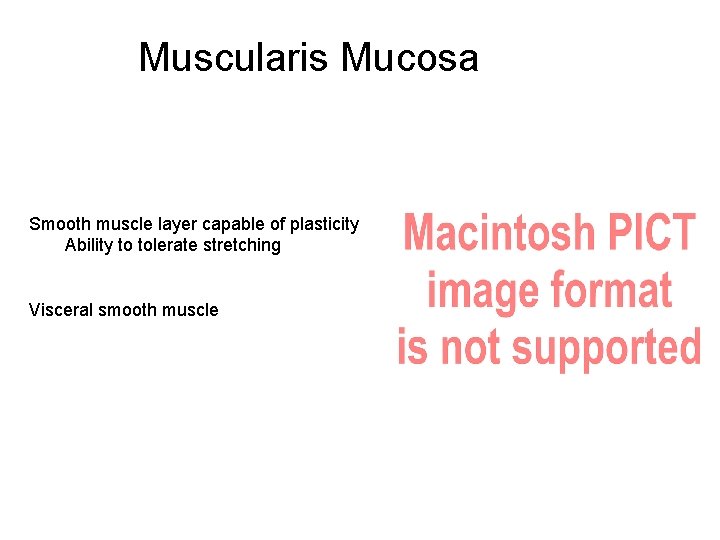 Muscularis Mucosa

Smooth muscle layer capable of plasticity
Ability to tolerate stretching

Visceral smooth muscle

Macintosh PICT image format is not supported